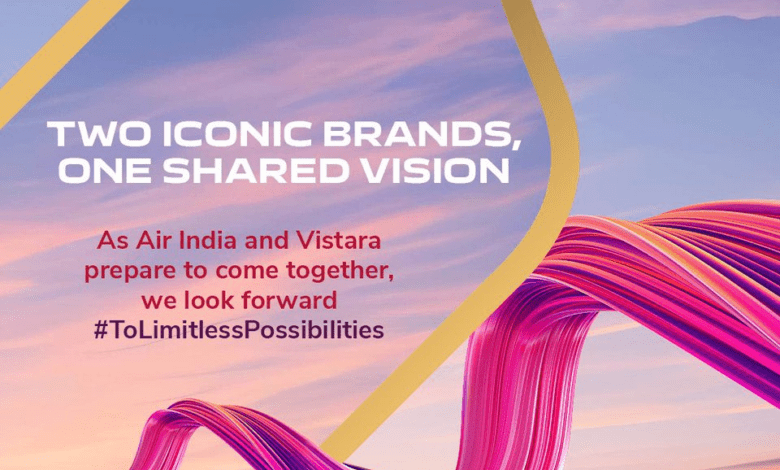 TWO ICONIC BRANDS, ONE SHARED VISION

As Air India and Vistara prepare to come together, we look forward #ToLimitlessPossibilities